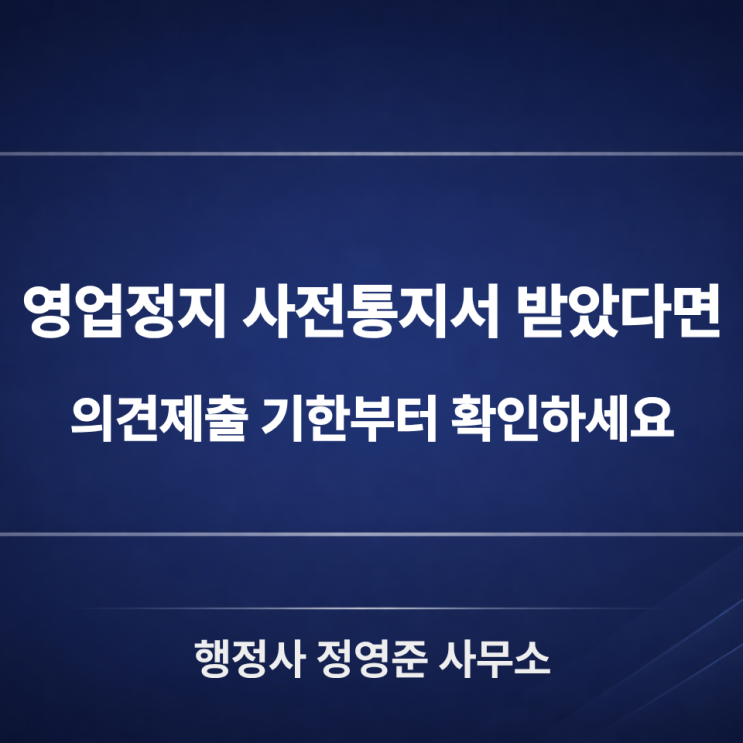 영업정지 사전통지서 받았다면

의견제출 기한부터 확인하세요

행정사 정영준 사무소